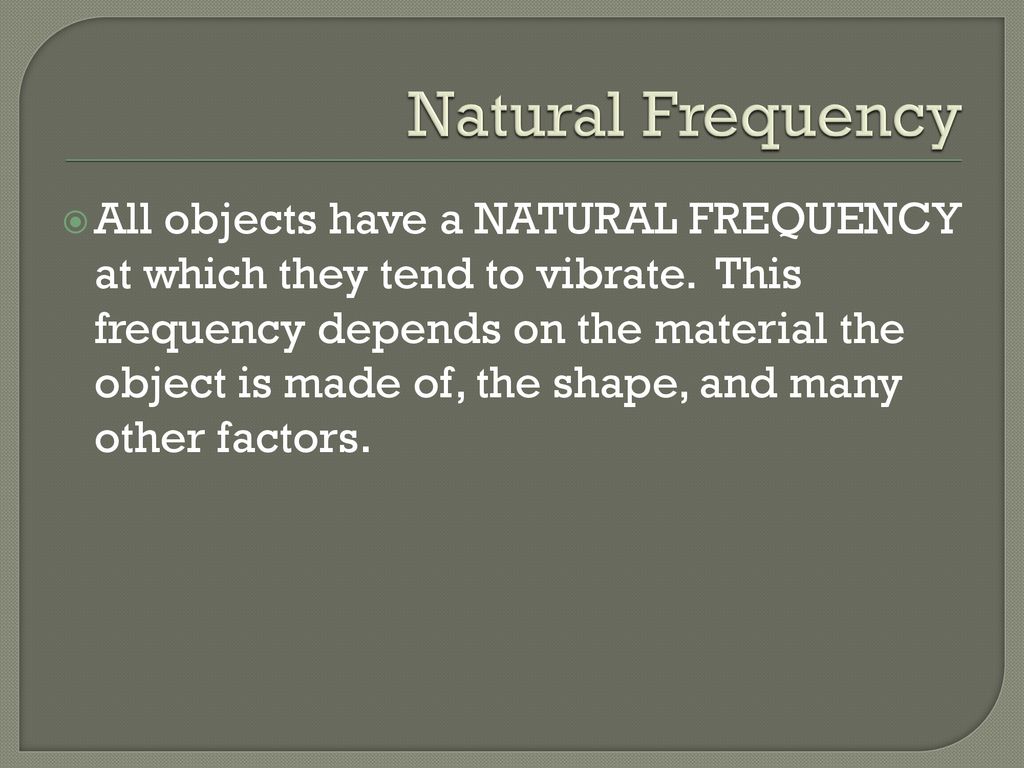 Natural Frequency

All objects have a NATURAL FREQUENCY at which they tend to vibrate. This frequency depends on the material the object is made of, the shape, and many other factors.